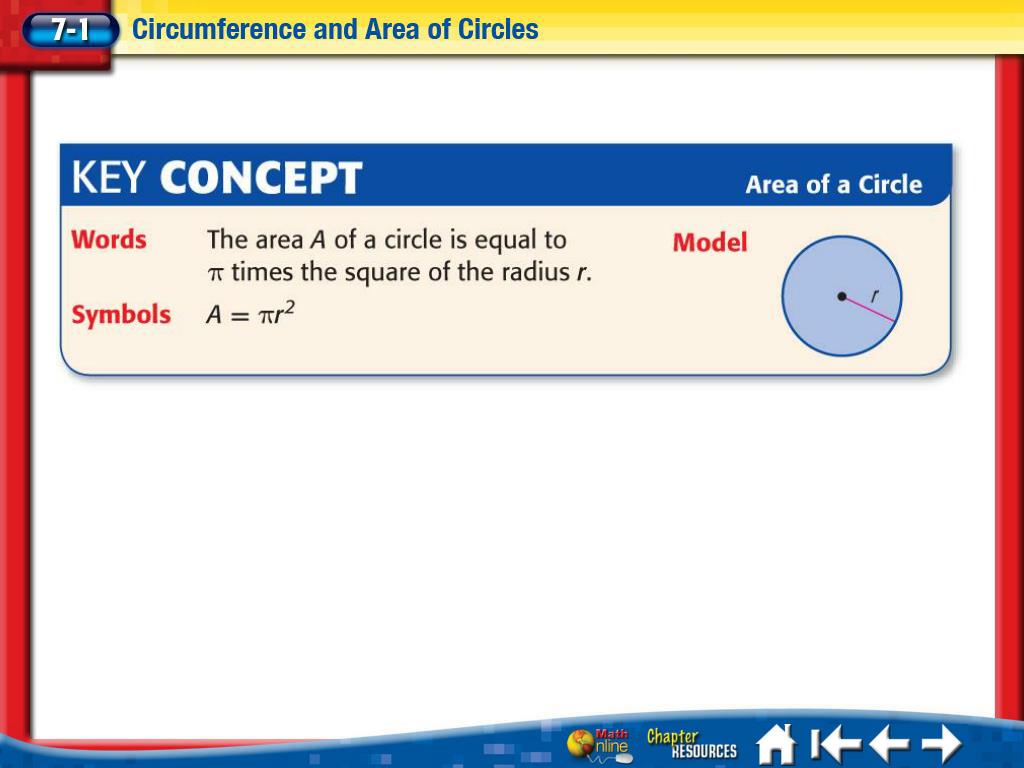 7-1 Circumference and Area of Circles

KEY CONCEPT

Area of a Circle

Words The area $A$ of a circle is equal to $\pi$ times the square of the radius $r$.

Symbols $A = \pi r^2$

Model

$r$

Math Online

Chapter RESOURCES